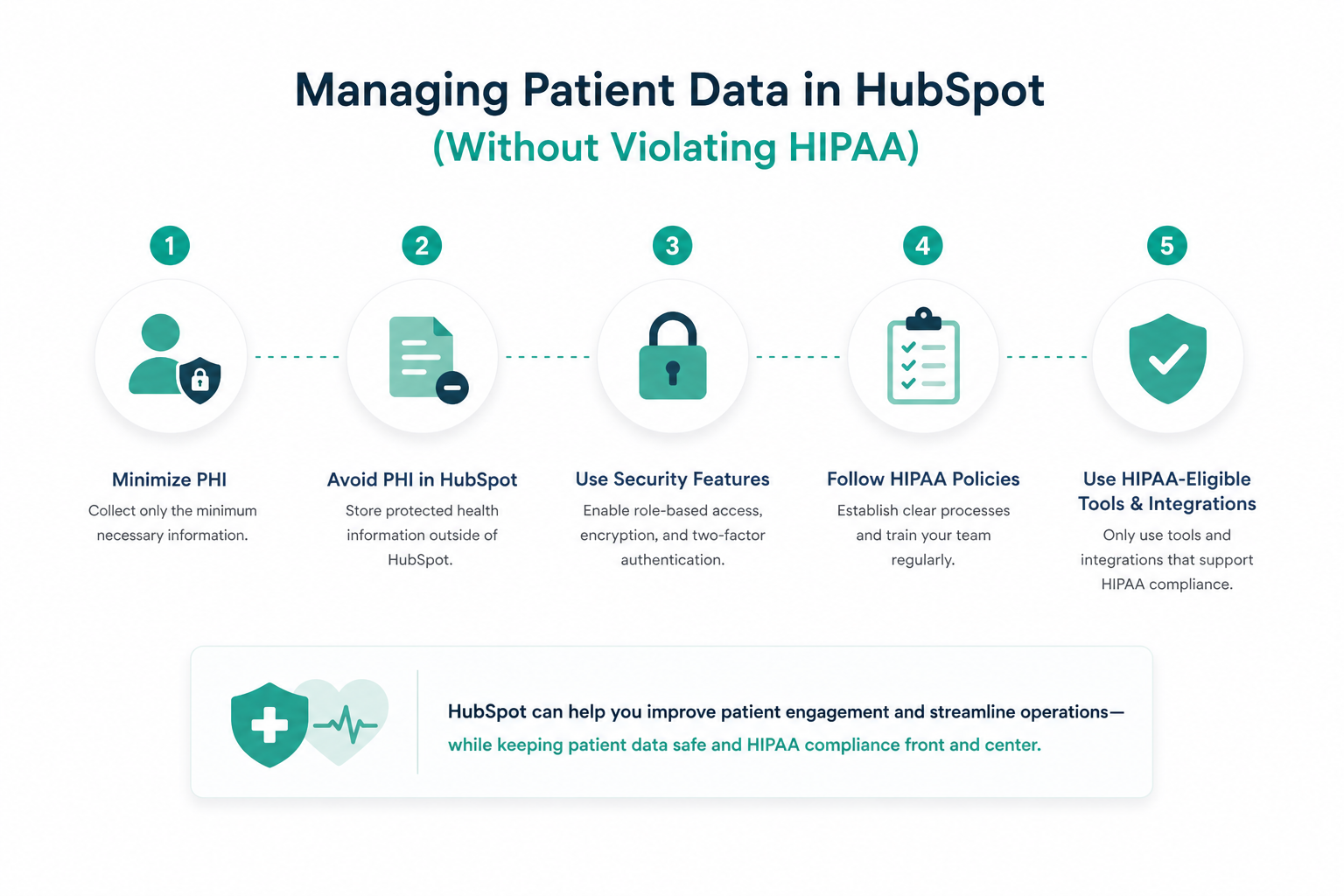 Managing Patient Data in HubSpot
(Without Violating HIPAA)

1

Minimize PHI
Collect only the minimum necessary information.

2

Avoid PHI in HubSpot
Store protected health information outside of HubSpot.

3

Use Security Features
Enable role-based access, encryption, and two-factor authentication.

4

Follow HIPAA Policies
Establish clear processes and train your team regularly.

5

Use HIPAA-Eligible Tools & Integrations
Only use tools and integrations that support HIPAA compliance.

HubSpot can help you improve patient engagement and streamline operations—
while keeping patient data safe and HIPAA compliance front and center.